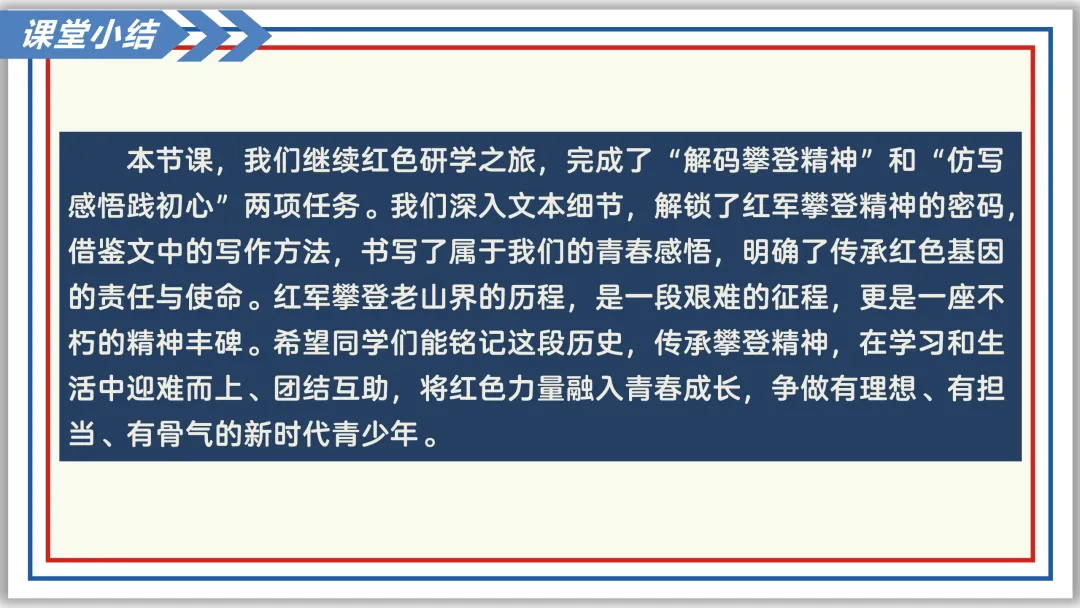 课堂小结

本节课，我们继续红色研学之旅，完成了“解码攀登精神”和“仿写感悟践初心”两项任务。我们深入文本细节，解锁了红军攀登精神的密码，借鉴文中的写作方法，书写了属于我们的青春感悟，明确了传承红色基因的责任与使命。红军攀登老山界的历程，是一段艰难的征程，更是一座不朽的精神丰碑。希望同学们能铭记这段历史，传承攀登精神，在学习和生活中迎难而上、团结互助，将红色力量融入青春成长，争做有理想、有担当、有骨气的新时代青少年。